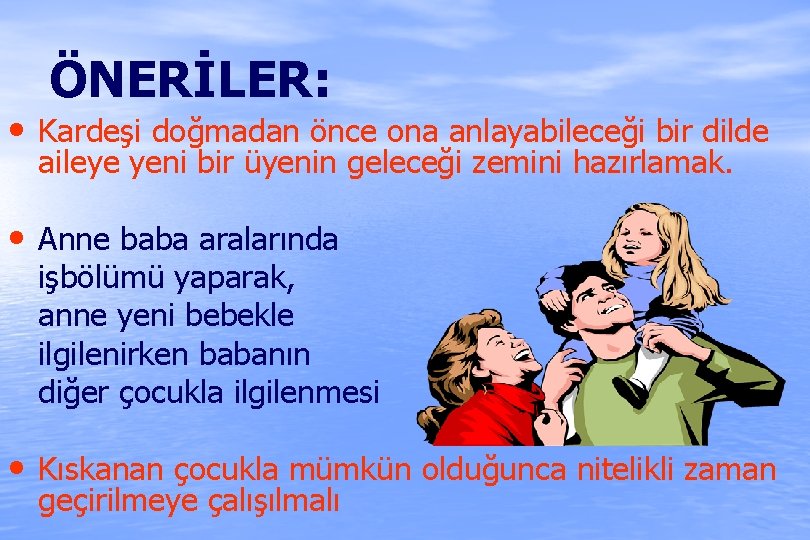 ÖNERİLER:

• Kardeşi doğmadan önce ona anlayabileceği bir dilde aileye yeni bir üyenin geleceği zemini hazırlamak.

• Anne baba aralarında işbölümü yaparak, anne yeni bebekle ilgilenirken babanın diğer çocukla ilgilenmesi

• Kıskanan çocukla mümkün olduğunca nitelikli zaman geçirilmeye çalışılmalı